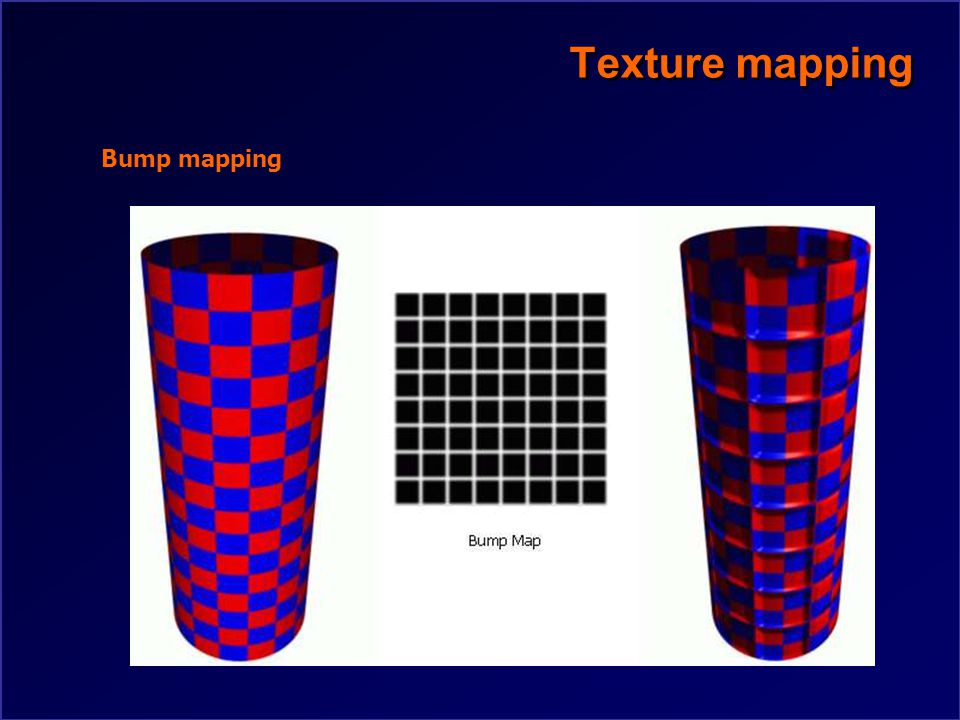 Texture mapping

Bump mapping

Bump Map